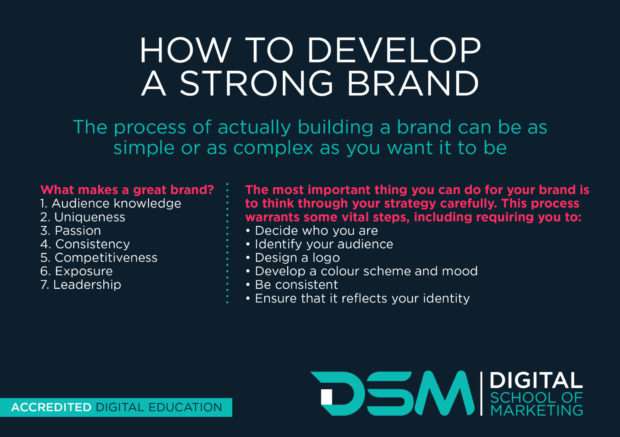 HOW TO DEVELOP A STRONG BRAND

The process of actually building a brand can be as simple or as complex as you want it to be

What makes a great brand?
1. Audience knowledge
2. Uniqueness
3. Passion
4. Consistency
5. Competitiveness
6. Exposure
7. Leadership

The most important thing you can do for your brand is to think through your strategy carefully. This process warrants some vital steps, including requiring you to:
• Decide who you are
• Identify your audience
• Design a logo
• Develop a colour scheme and mood
• Be consistent
• Ensure that it reflects your identity

ACCREDITED DIGITAL EDUCATION

DSM | DIGITAL SCHOOL OF MARKETING